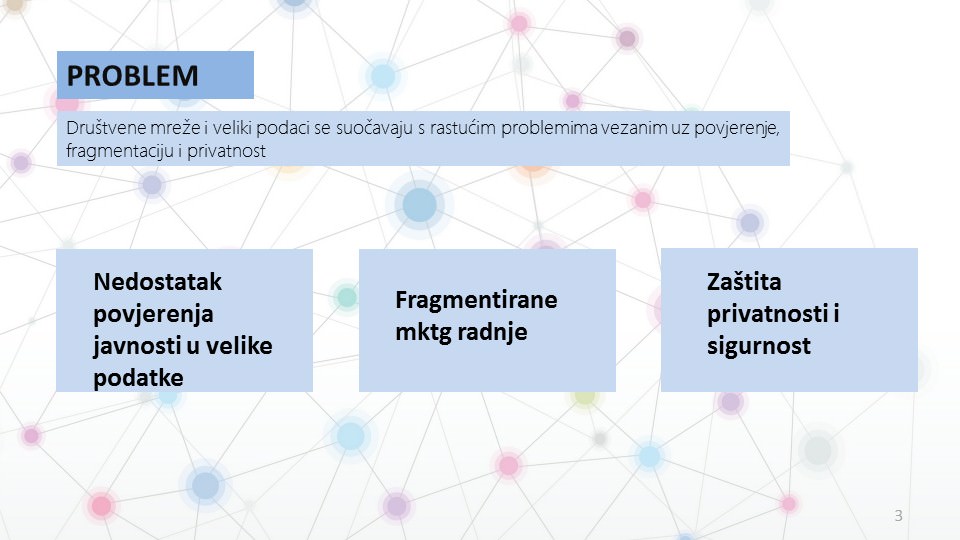 PROBLEM

Društvene mreže i veliki podaci se suočavaju s rastućim problemima vezanim uz povjerenje, fragmentaciju i privatnost

Nedostatak povjerenja javnosti u velike podatke

Fragmentirane mktg radnje

Zaštita privatnosti i sigurnost

3